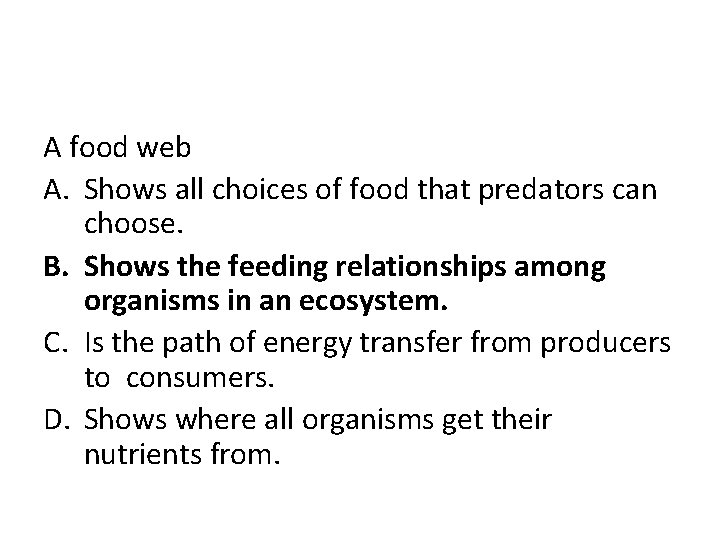 A food web

A. Shows all choices of food that predators can choose.

B. Shows the feeding relationships among organisms in an ecosystem.

C. Is the path of energy transfer from producers to consumers.

D. Shows where all organisms get their nutrients from.